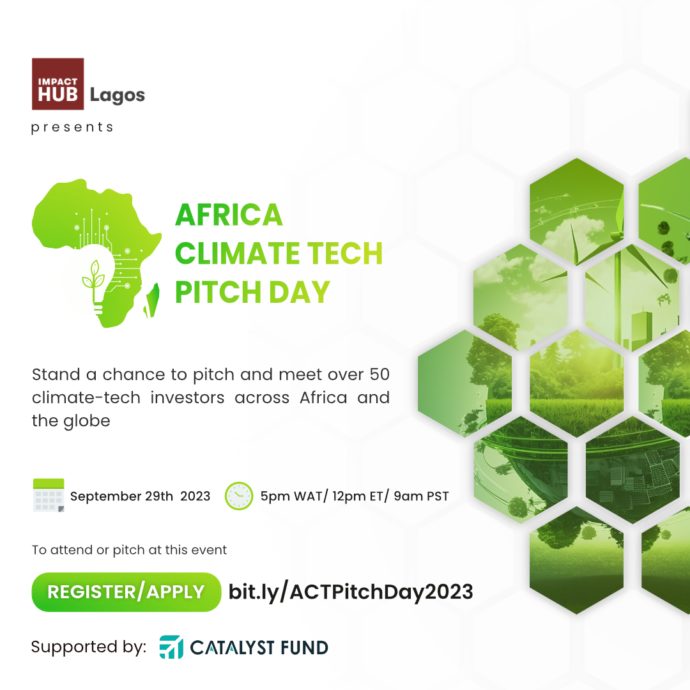 IMPACT HUB Lagos
presents

AFRICA CLIMATE TECH PITCH DAY

Stand a chance to pitch and meet over 50 climate-tech investors across Africa and the globe

September 29th 2023

5pm WAT/ 12pm ET/ 9am PST

To attend or pitch at this event

REGISTER/APPLY bit.ly/ACTPitchDay2023

Supported by: CATALYST FUND